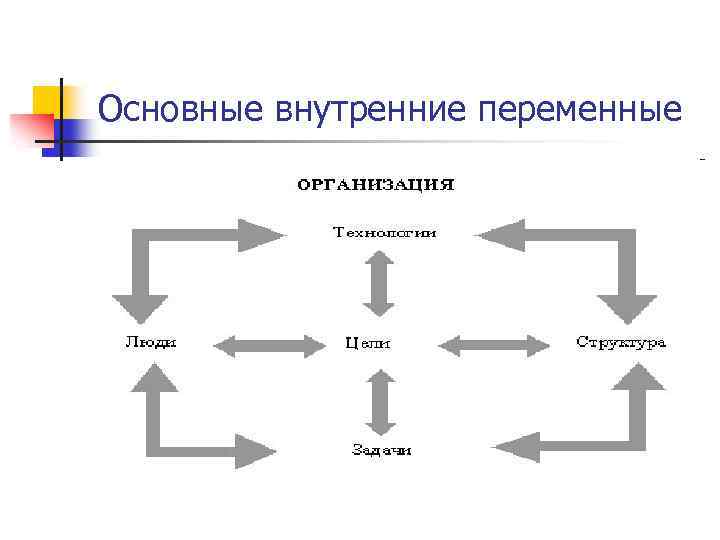 Основные внутренние переменные

ОРГАНИЗАЦИЯ

Технологии

Люди

Цели

Структура

Задачи